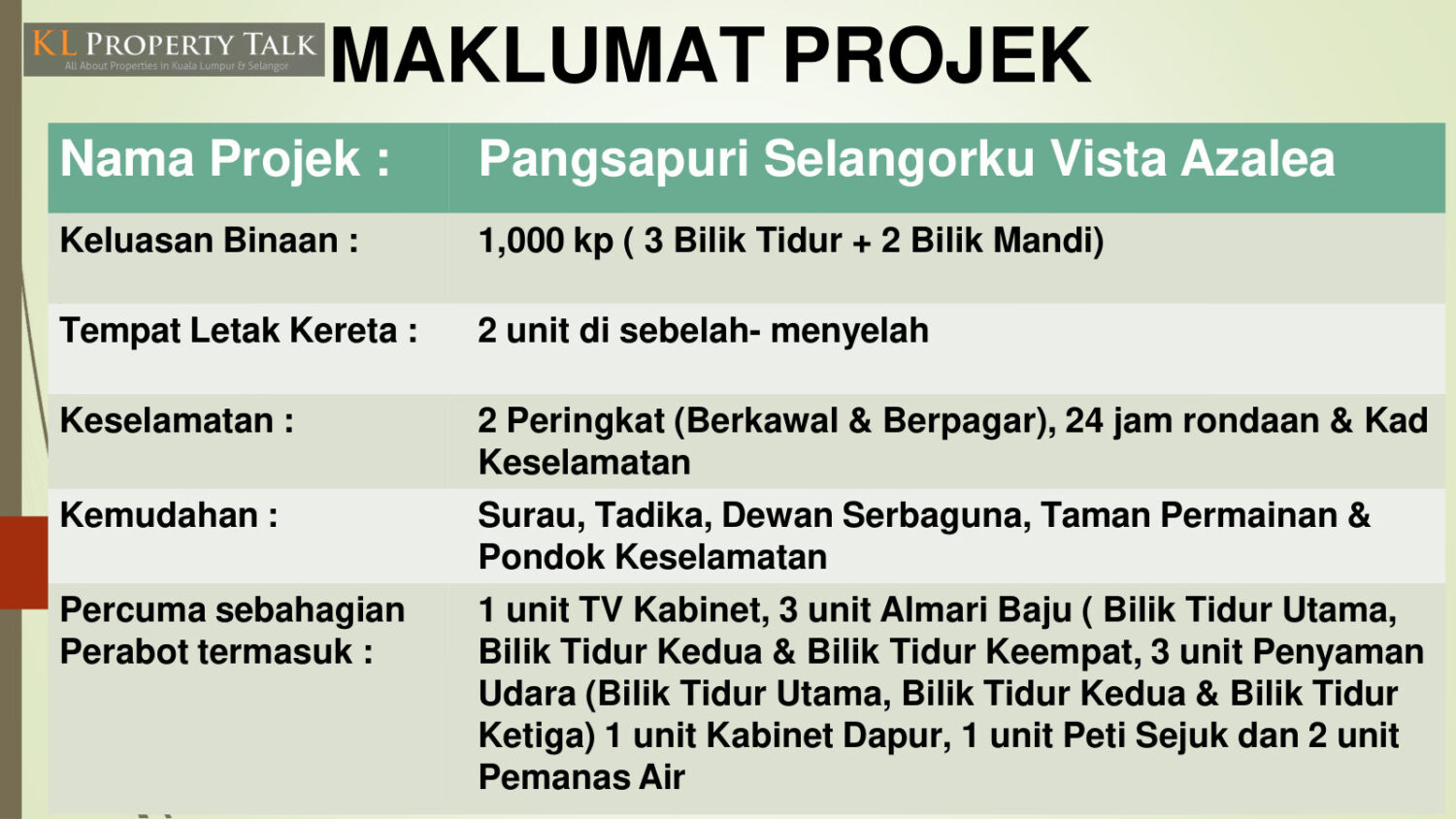 KL PROPERTY TALK
All About Properties in Kuala Lumpur & Selangor

MAKLUMAT PROJEK

| Nama Projek : | Pangsapuri Selangorku Vista Azalea |
|---|---|
| Keluasan Binaan : | 1,000 kp ( 3 Bilik Tidur + 2 Bilik Mandi) |
| Tempat Letak Kereta : | 2 unit di sebelah- menyelah |
| Keselamatan : | 2 Peringkat (Berkawal & Berpagar), 24 jam rondaan & Kad Keselamatan |
| Kemudahan : | Surau, Tadika, Dewan Serbaguna, Taman Permainan & Pondok Keselamatan |
| Percuma sebahagian Perabot termasuk : | 1 unit TV Kabinet, 3 unit Almari Baju ( Bilik Tidur Utama, Bilik Tidur Kedua & Bilik Tidur Keempat, 3 unit Penyaman Udara (Bilik Tidur Utama, Bilik Tidur Kedua & Bilik Tidur Ketiga) 1 unit Kabinet Dapur, 1 unit Peti Sejuk dan 2 unit Pemanas Air |